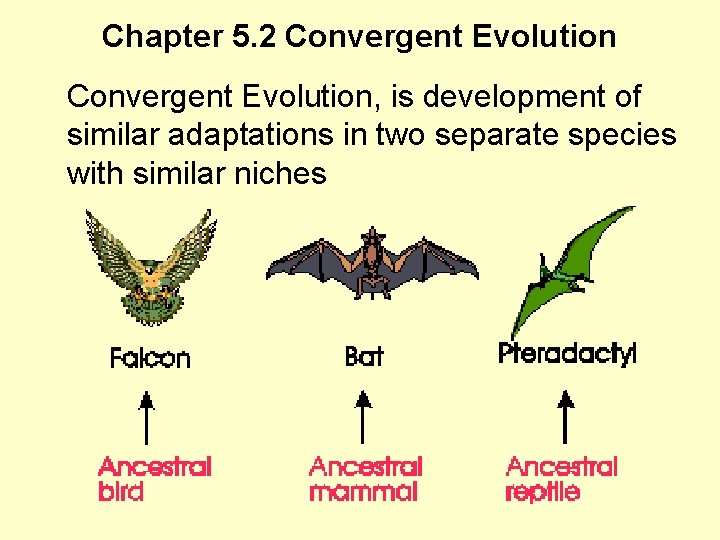 Chapter 5.2 Convergent Evolution

Convergent Evolution, is development of similar adaptations in two separate species with similar niches

Falcon

Bat

Pteradactyl

Ancestral bird

Ancestral mammal

Ancestral reptile